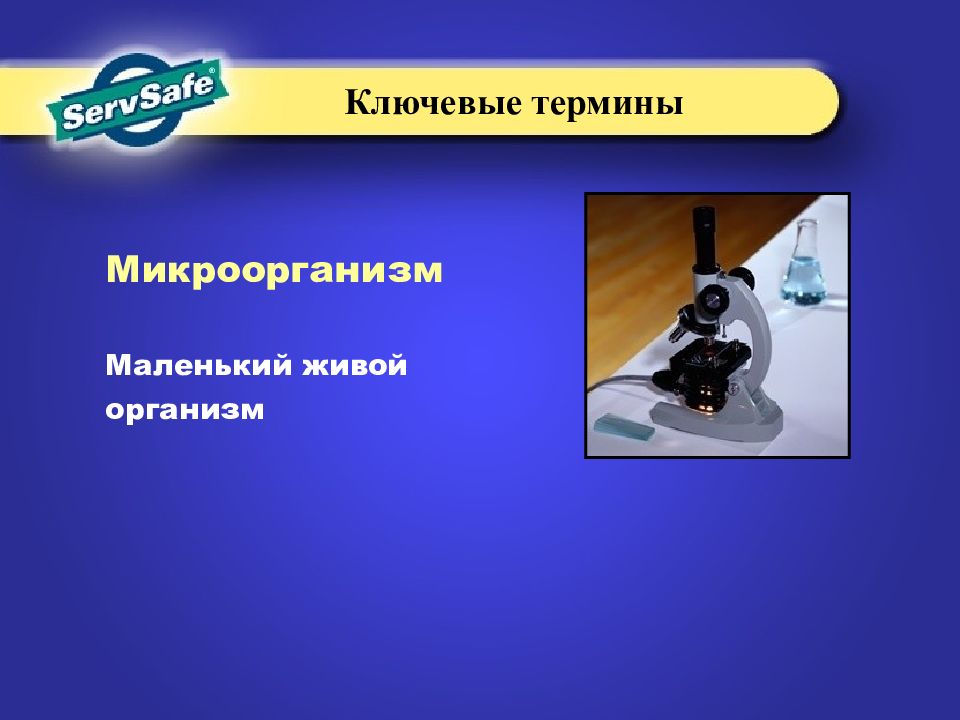 ServSafe®

Ключевые термины

Микроорганизм

Маленький живой организм